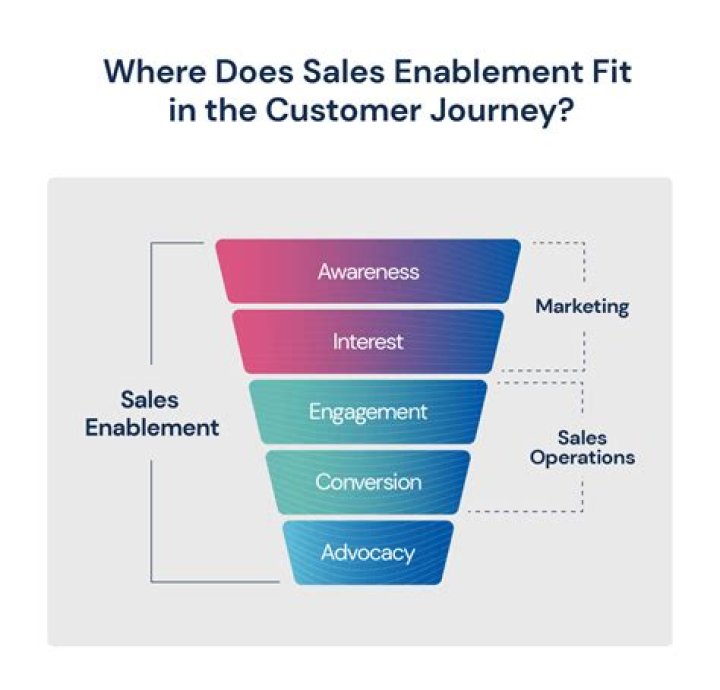 Where Does Sales Enablement Fit in the Customer Journey?

Sales Enablement

Awareness

Interest

Engagement

Conversion

Advocacy

Marketing

Sales Operations